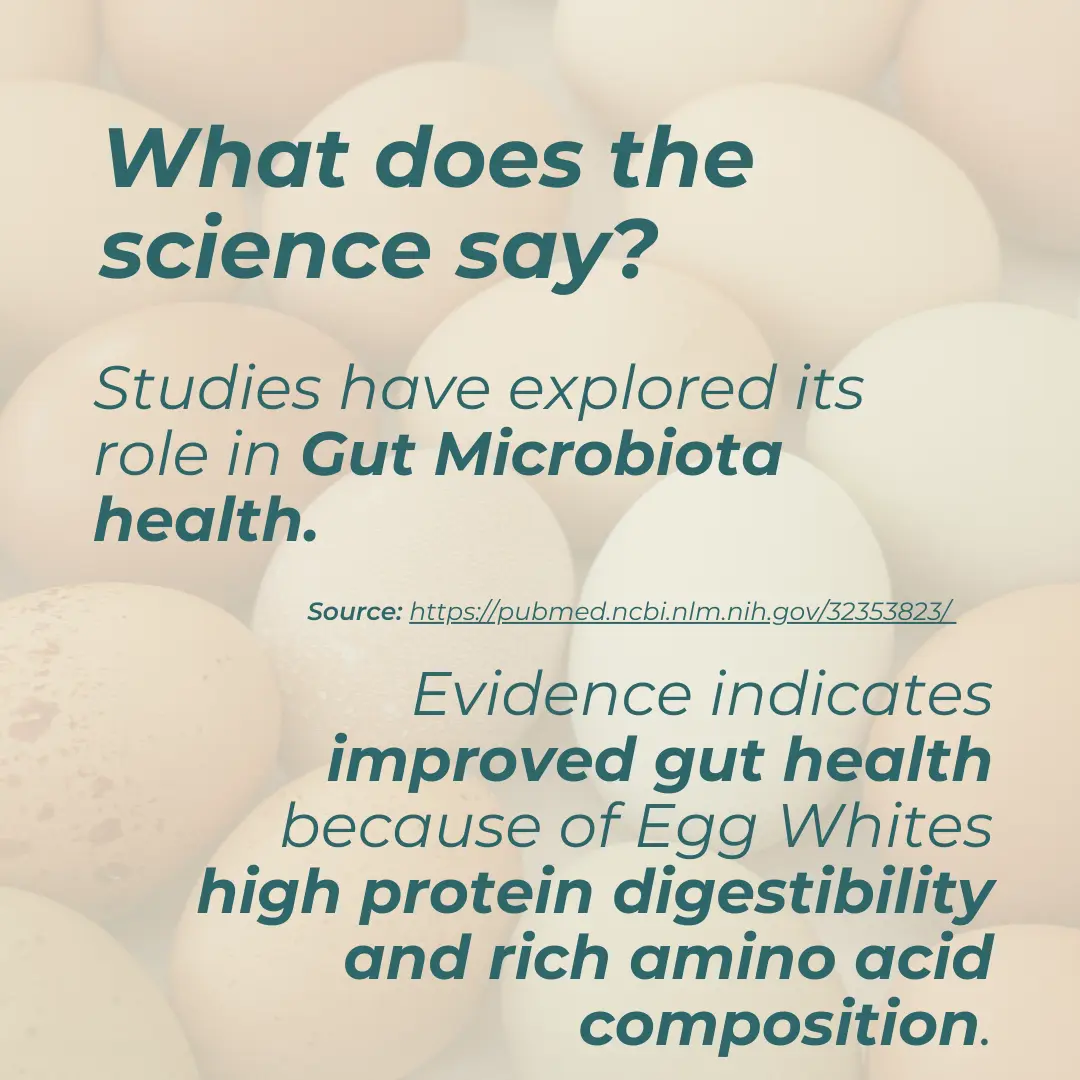 What does the science say?

Studies have explored its role in Gut Microbiota health.

Source: https://pubmed.ncbi.nlm.nih.gov/32353823/

Evidence indicates improved gut health because of Egg Whites high protein digestibility and rich amino acid composition.